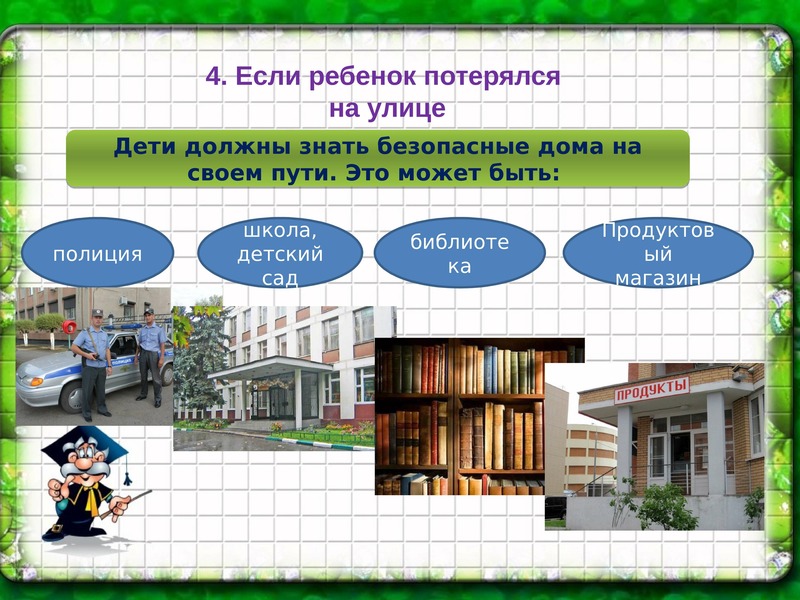 4. Если ребенок потерялся на улице

Дети должны знать безопасные дома на своем пути. Это может быть:

полиция

школа, детский сад

библиотека

Продуктовый магазин

ПРОДУКТЫ